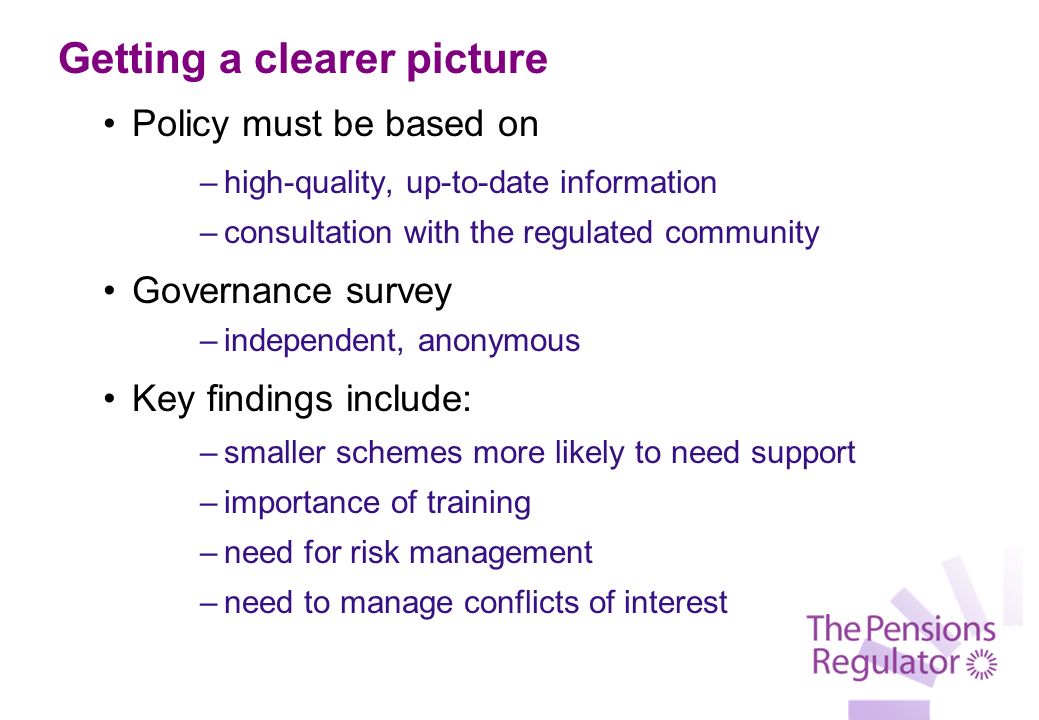 Getting a clearer picture

• Policy must be based on

– high-quality, up-to-date information

– consultation with the regulated community

• Governance survey

– independent, anonymous

• Key findings include:

– smaller schemes more likely to need support

– importance of training

– need for risk management

– need to manage conflicts of interest

The Pensions Regulator